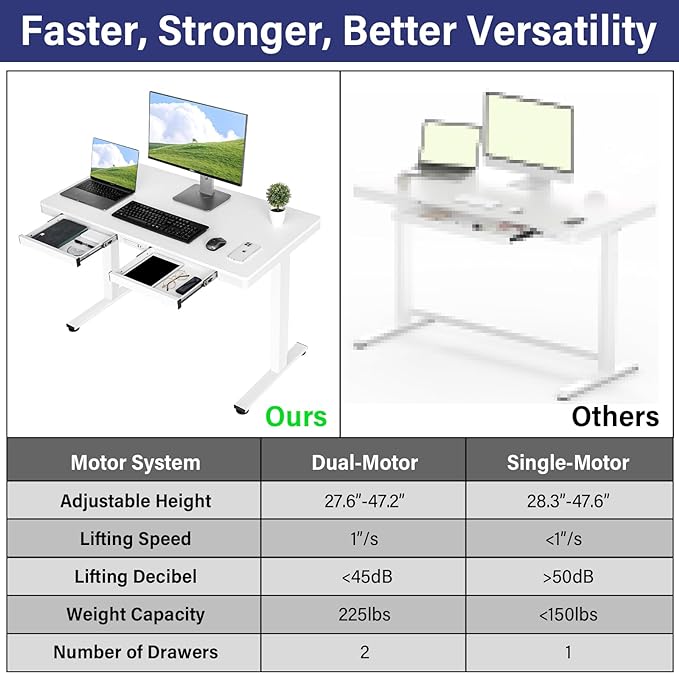 Faster, Stronger, Better Versatility

Ours

Others

| Motor System | Dual-Motor | Single-Motor |
|---|---|---|
| Adjustable Height | 27.6"-47.2" | 28.3"-47.6" |
| Lifting Speed | 1"/s | <1"/s |
| Lifting Decibel | <45dB | >50dB |
| Weight Capacity | 225lbs | <150lbs |
| Number of Drawers | 2 | 1 |